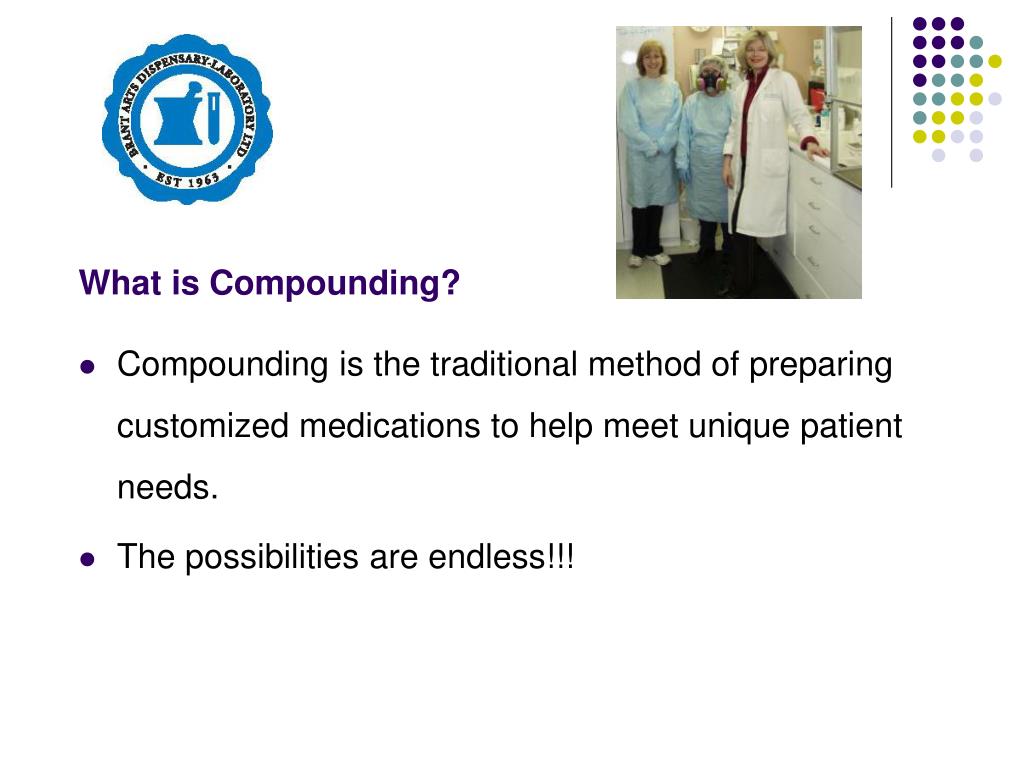 BRANT ARTS DISPENSARY-LABORATORY LTD
EST 1963

What is Compounding?

- Compounding is the traditional method of preparing customized medications to help meet unique patient needs.
- The possibilities are endless!!!